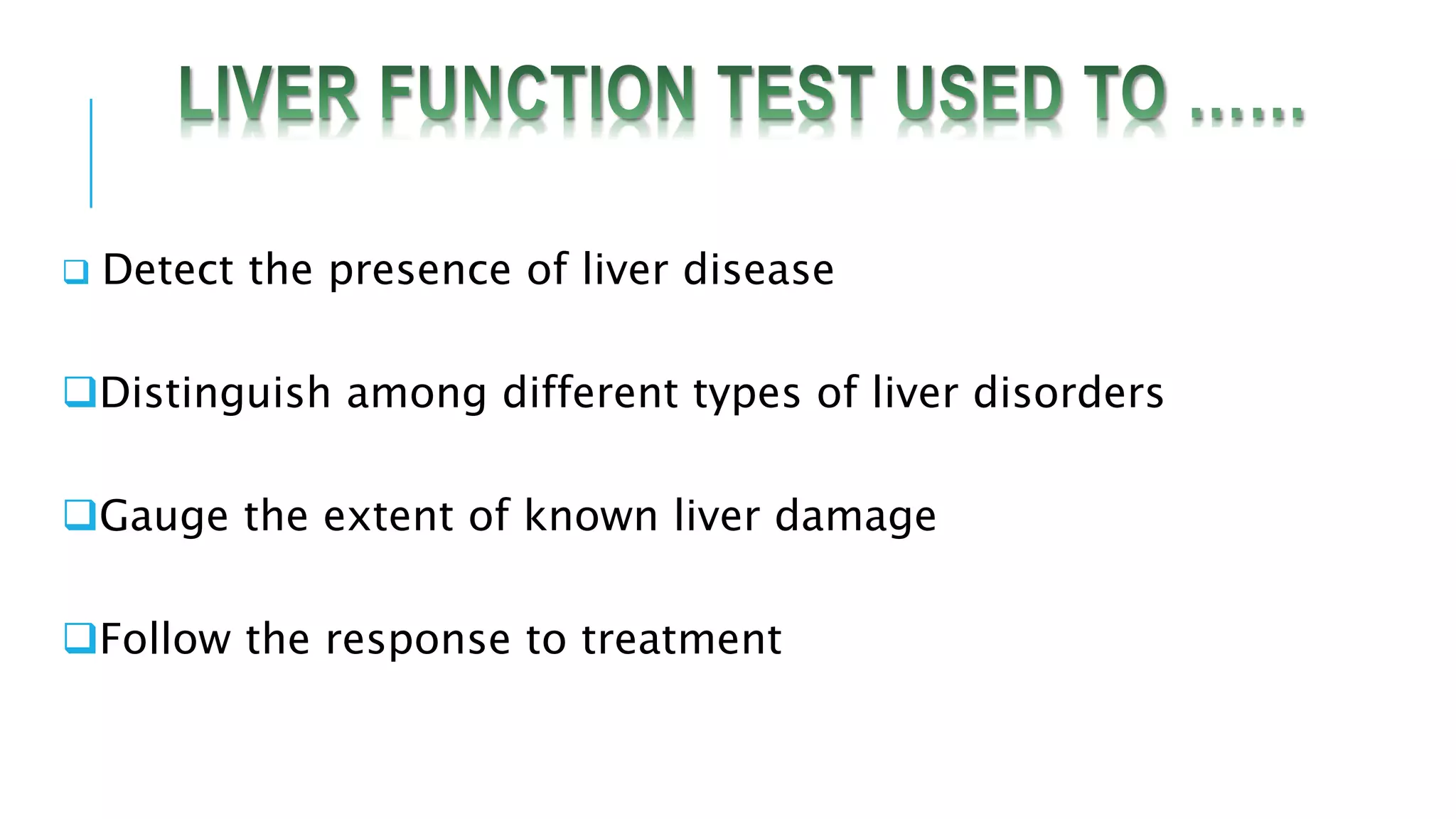 LIVER FUNCTION TEST USED TO ……

❑ Detect the presence of liver disease

❑Distinguish among different types of liver disorders

❑Gauge the extent of known liver damage

❑Follow the response to treatment